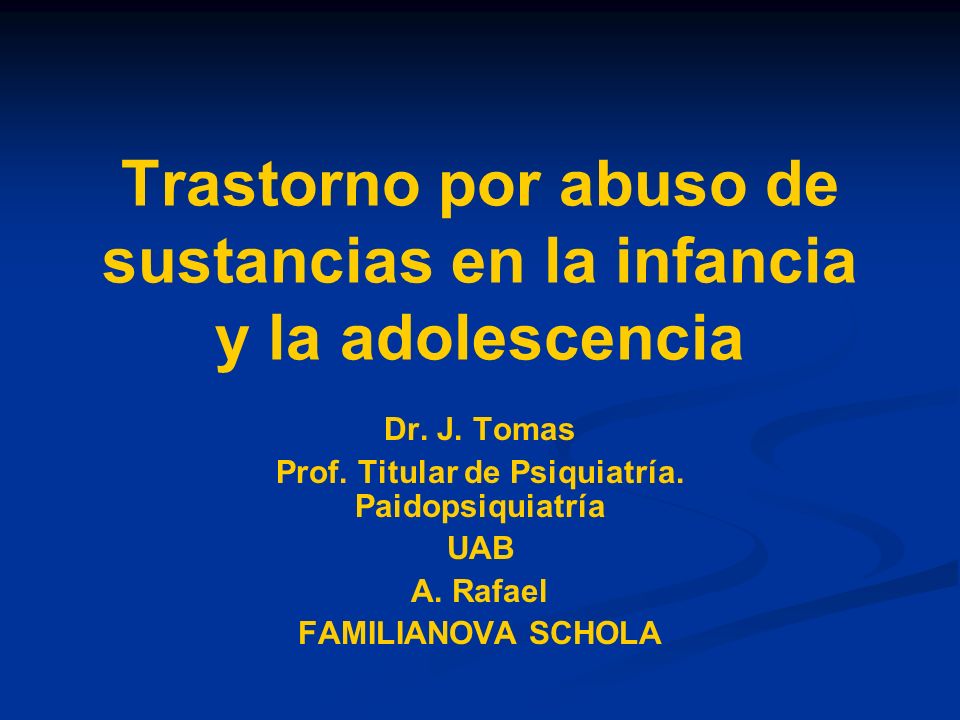 Trastorno por abuso de sustancias en la infancia y la adolescencia

Dr. J. Tomas
Prof. Titular de Psiquiatría. Paidopsiquiatría
UAB
A. Rafael
FAMILIANOVA SCHOLA